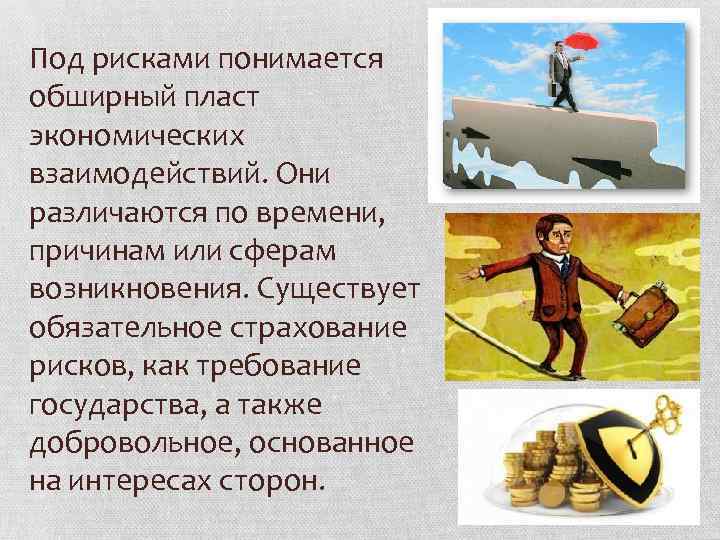 Под рисками понимается обширный пласт экономических взаимодействий. Они различаются по времени, причинам или сферам возникновения. Существует обязательное страхование рисков, как требование государства, а также добровольное, основанное на интересах сторон.